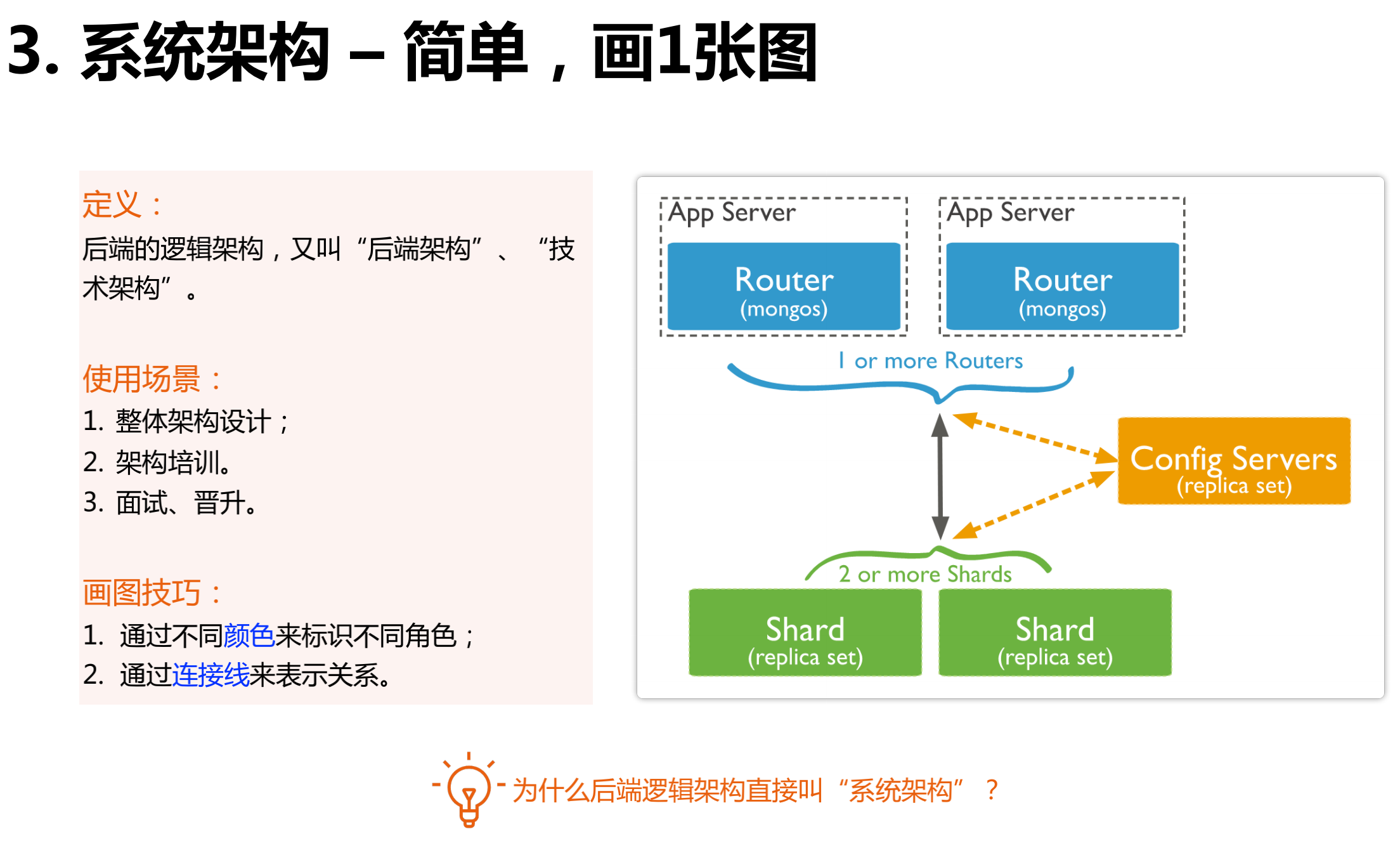 3. 系统架构 – 简单，画1张图

定义：
后端的逻辑架构，又叫“后端架构”、“技术架构”。

使用场景：
1. 整体架构设计；
2. 架构培训。
3. 面试、晋升。

画图技巧：
1. 通过不同颜色来标识不同角色；
2. 通过连接线来表示关系。

App Server

Router
(mongos)

App Server

Router
(mongos)

1 or more Routers

Config Servers
(replica set)

2 or more Shards

Shard
(replica set)

Shard
(replica set)

为什么后端逻辑架构直接叫“系统架构”？